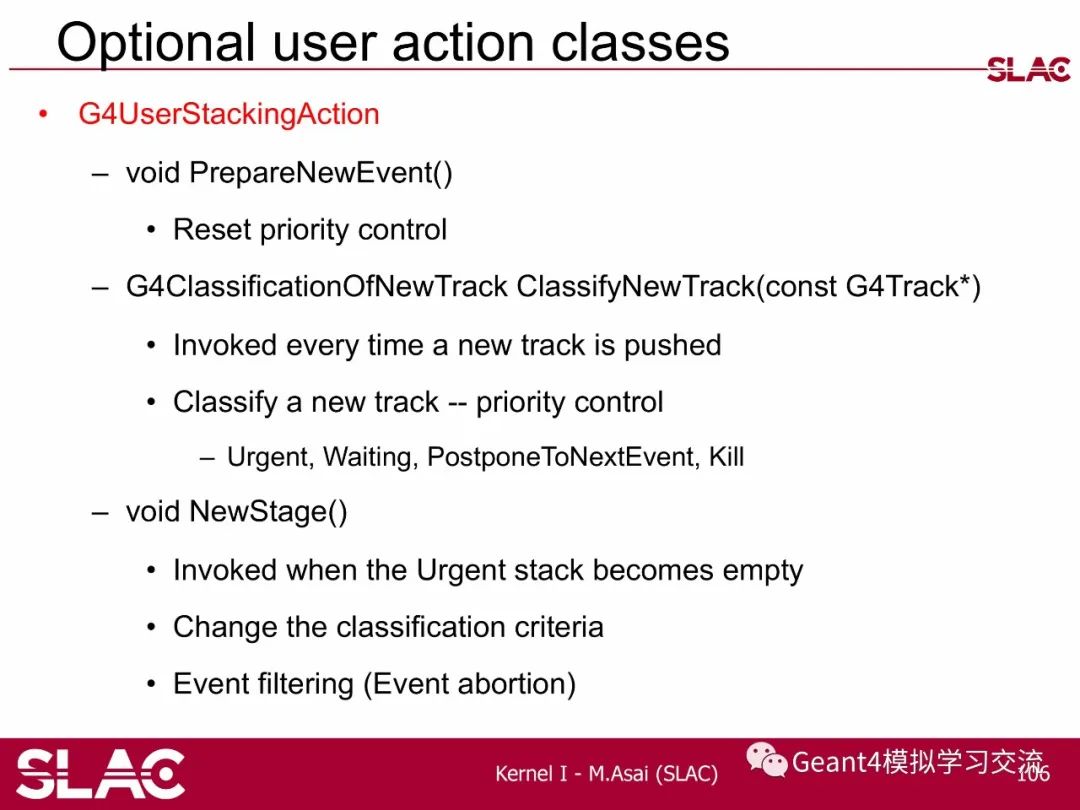 Optional user action classes

SLAC

• G4UserStackingAction

– void PrepareNewEvent()

• Reset priority control

– G4ClassificationOfNewTrack ClassifyNewTrack(const G4Track*)

• Invoked every time a new track is pushed

• Classify a new track -- priority control

– Urgent, Waiting, PostponeToNextEvent, Kill

– void NewStage()

• Invoked when the Urgent stack becomes empty

• Change the classification criteria

• Event filtering (Event abortion)

SLAC

Kernel I - M.Asai (SLAC)

Geant4模拟学习交流

106